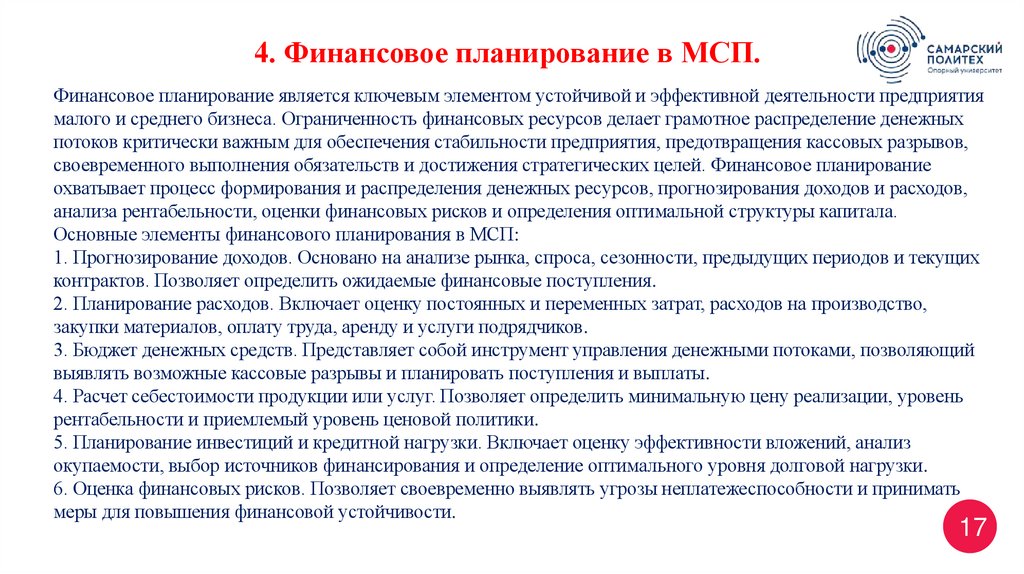 4. Финансовое планирование в МСП.

САМАРСКИЙ ПОЛИТЕХ
Опорный университет

Финансовое планирование является ключевым элементом устойчивой и эффективной деятельности предприятия малого и среднего бизнеса. Ограниченность финансовых ресурсов делает грамотное распределение денежных потоков критически важным для обеспечения стабильности предприятия, предотвращения кассовых разрывов, своевременного выполнения обязательств и достижения стратегических целей. Финансовое планирование охватывает процесс формирования и распределения денежных ресурсов, прогнозирования доходов и расходов, анализа рентабельности, оценки финансовых рисков и определения оптимальной структуры капитала.
Основные элементы финансового планирования в МСП:
1. Прогнозирование доходов. Основано на анализе рынка, спроса, сезонности, предыдущих периодов и текущих контрактов. Позволяет определить ожидаемые финансовые поступления.
2. Планирование расходов. Включает оценку постоянных и переменных затрат, расходов на производство, закупки материалов, оплату труда, аренду и услуги подрядчиков.
3. Бюджет денежных средств. Представляет собой инструмент управления денежными потоками, позволяющий выявлять возможные кассовые разрывы и планировать поступления и выплаты.
4. Расчет себестоимости продукции или услуг. Позволяет определить минимальную цену реализации, уровень рентабельности и приемлемый уровень ценовой политики.
5. Планирование инвестиций и кредитной нагрузки. Включает оценку эффективности вложений, анализ окупаемости, выбор источников финансирования и определение оптимального уровня долговой нагрузки.
6. Оценка финансовых рисков. Позволяет своевременно выявлять угрозы неплатежеспособности и принимать меры для повышения финансовой устойчивости.

17